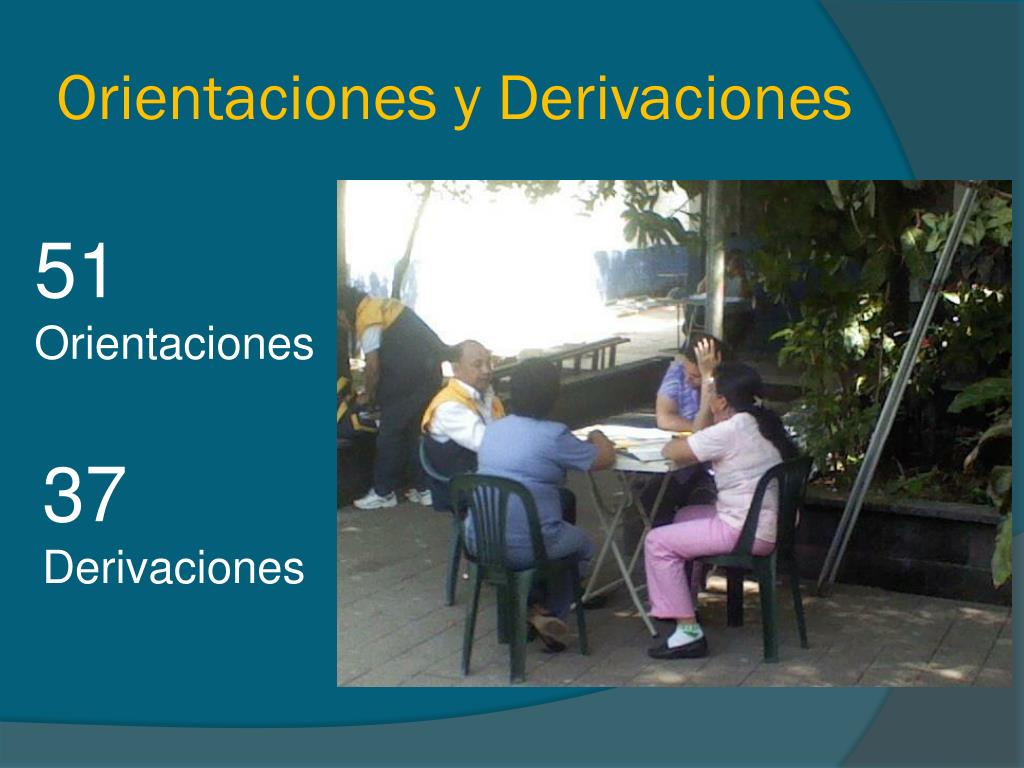 Orientaciones y Derivaciones

51
Orientaciones

37
Derivaciones